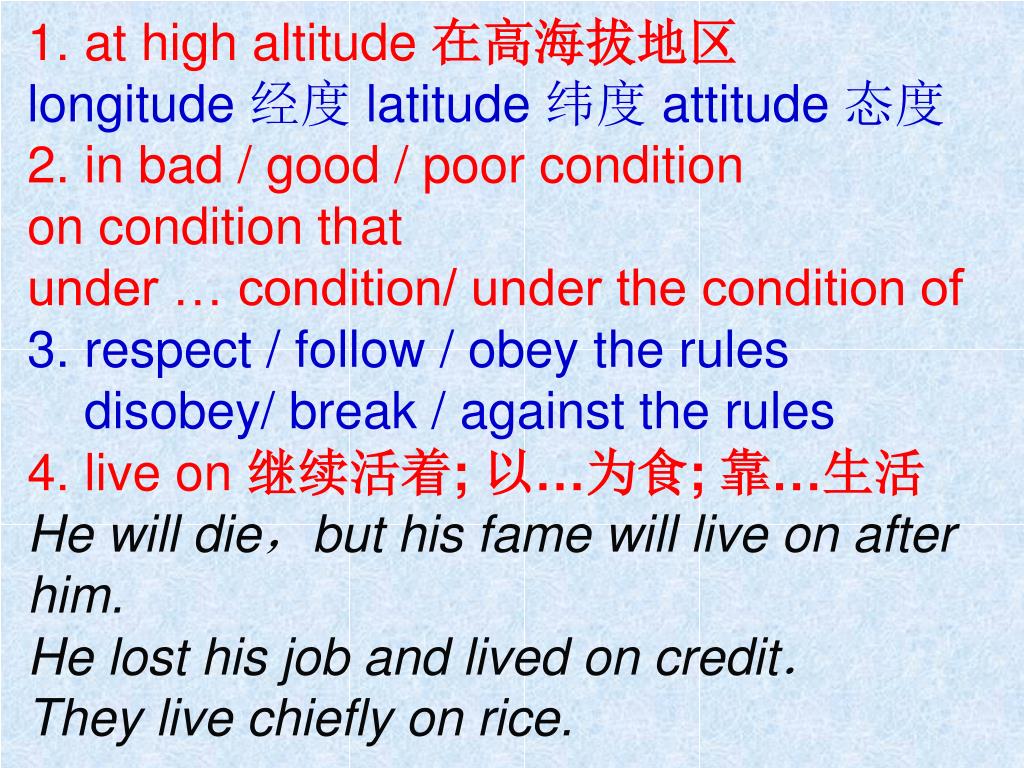 1. at high altitude 在高海拔地区
longitude 经度 latitude 纬度 attitude 态度
2. in bad / good / poor condition
on condition that
under … condition/ under the condition of
3. respect / follow / obey the rules
disobey/ break / against the rules
4. live on 继续活着; 以…为食; 靠…生活
He will die，but his fame will live on after him.
He lost his job and lived on credit.
They live chiefly on rice.